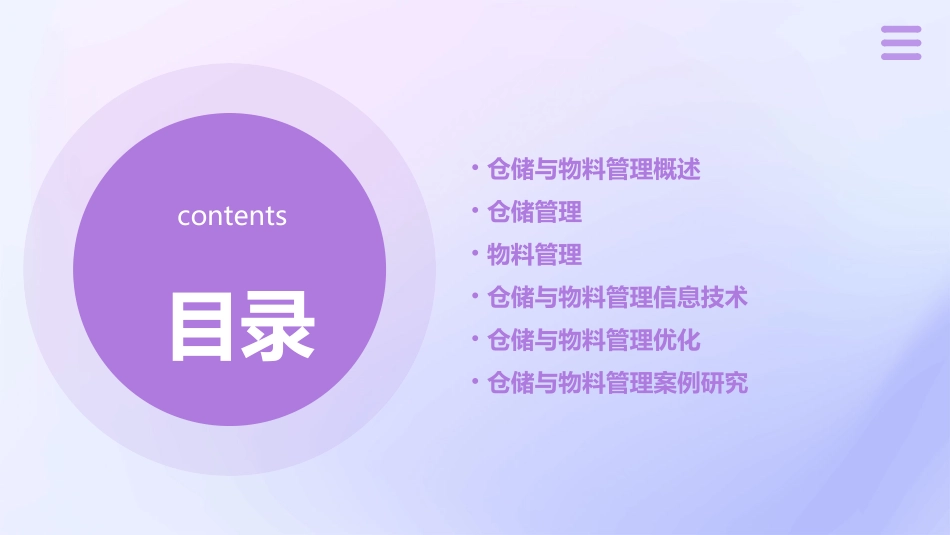 contents

目录

• 仓储与物料管理概述
• 仓储管理
• 物料管理
• 仓储与物料管理信息技术
• 仓储与物料管理优化
• 仓储与物料管理案例研究